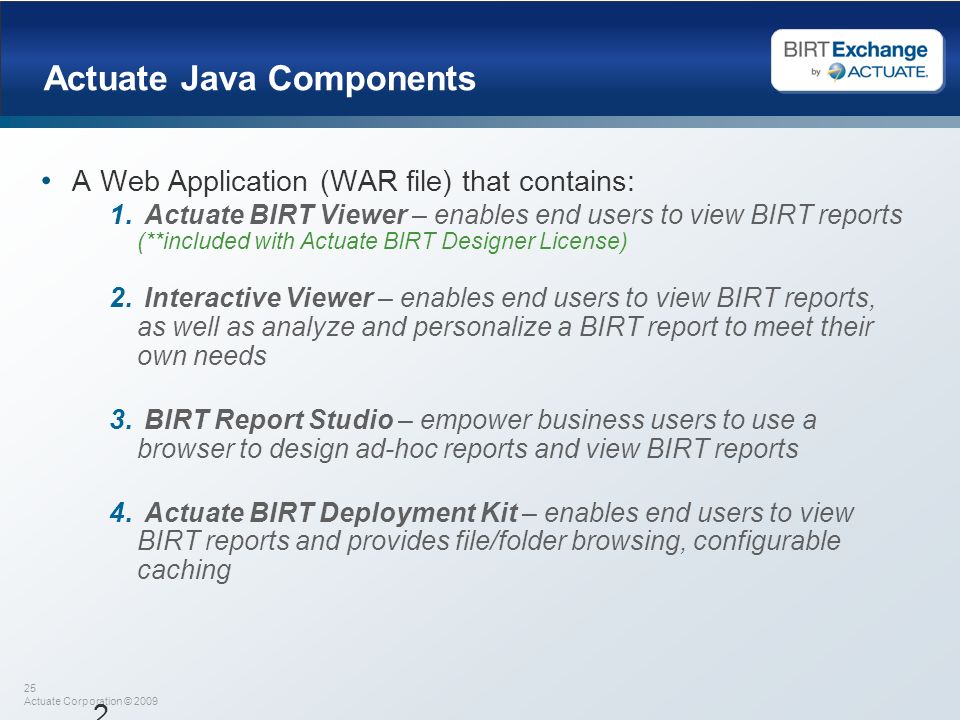 Actuate Java Components

BIRT Exchange by ACTUATE.

• A Web Application (WAR file) that contains:

1. Actuate BIRT Viewer – enables end users to view BIRT reports (**included with Actuate BIRT Designer License)

2. Interactive Viewer – enables end users to view BIRT reports, as well as analyze and personalize a BIRT report to meet their own needs

3. BIRT Report Studio – empower business users to use a browser to design ad-hoc reports and view BIRT reports

4. Actuate BIRT Deployment Kit – enables end users to view BIRT reports and provides file/folder browsing, configurable caching

25
Actuate Corporation © 2009

2